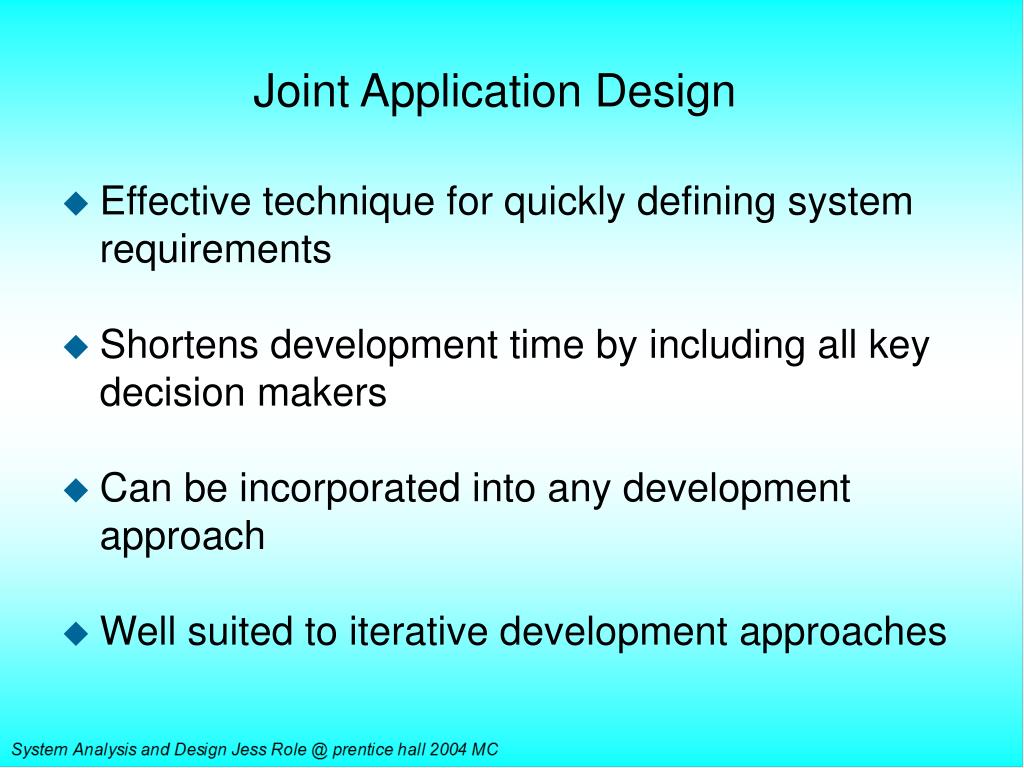 Joint Application Design

◆ Effective technique for quickly defining system requirements

◆ Shortens development time by including all key decision makers

◆ Can be incorporated into any development approach

◆ Well suited to iterative development approaches

System Analysis and Design Jess Role @ prentice hall 2004 MC